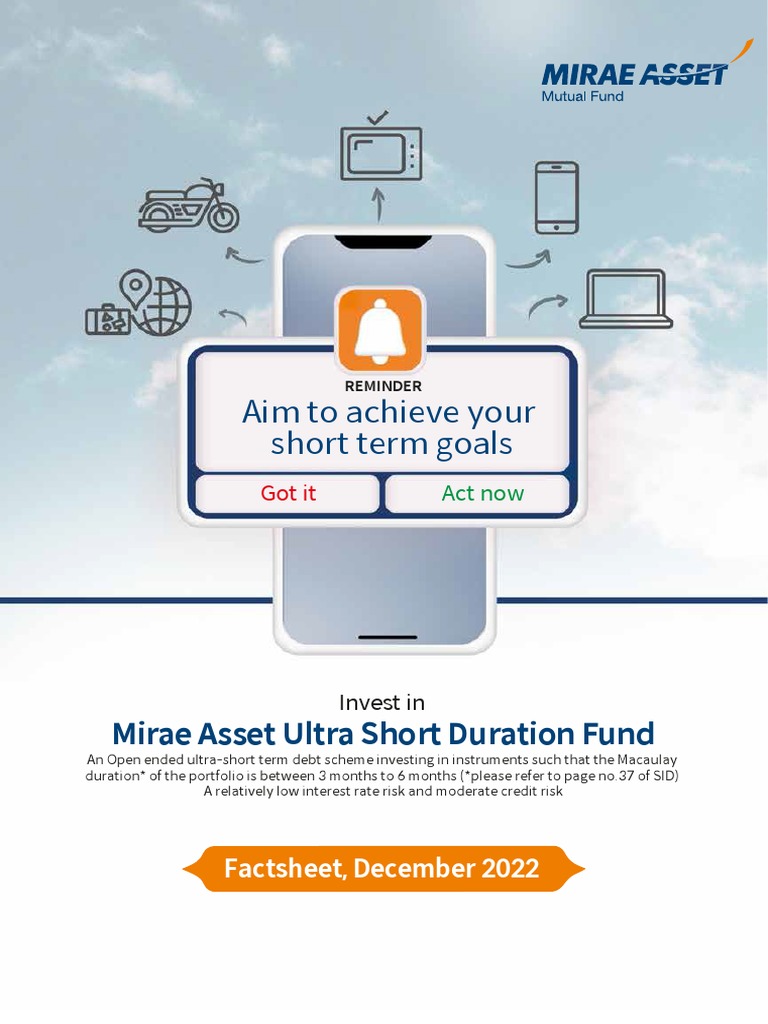 MIRAE ASSET
Mutual Fund

REMINDER
Aim to achieve your short term goals

Got it
Act now

Invest in
Mirae Asset Ultra Short Duration Fund
An Open ended ultra-short term debt scheme investing in instruments such that the Macaulay duration* of the portfolio is between 3 months to 6 months (*please refer to page no.37 of SID)
A relatively low interest rate risk and moderate credit risk

Factsheet, December 2022